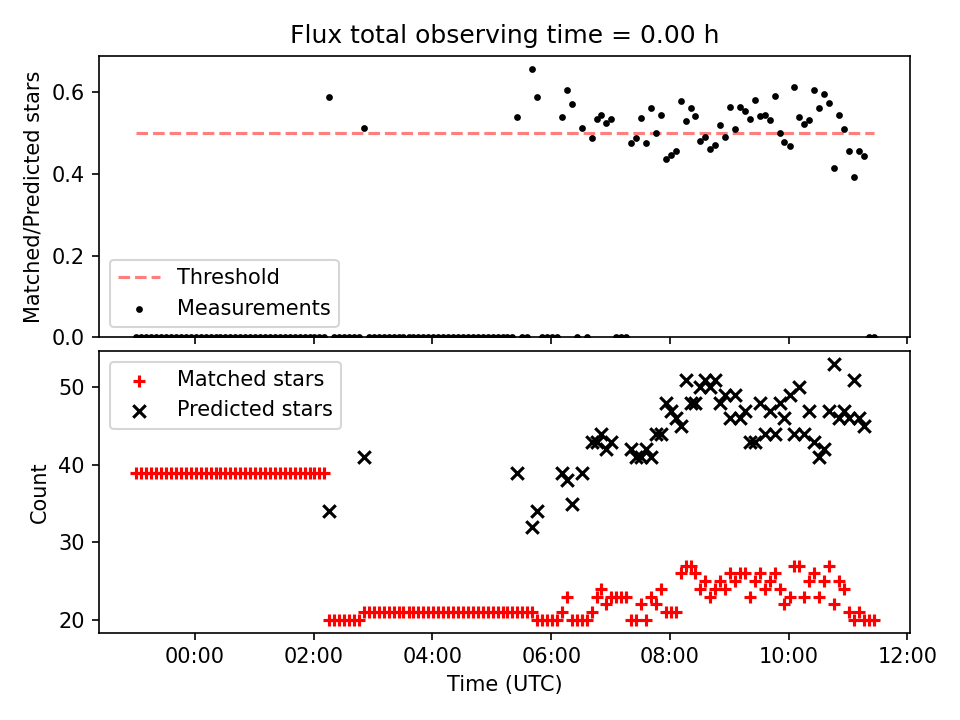 Flux total observing time = 0.00 h

Matched/Predicted stars

0.6
0.4
0.2
0.0

Threshold
Measurements

Matched stars
Predicted stars

Count

50
40
30
20

00:00
02:00
04:00
06:00
08:00
10:00
12:00

Time (UTC)